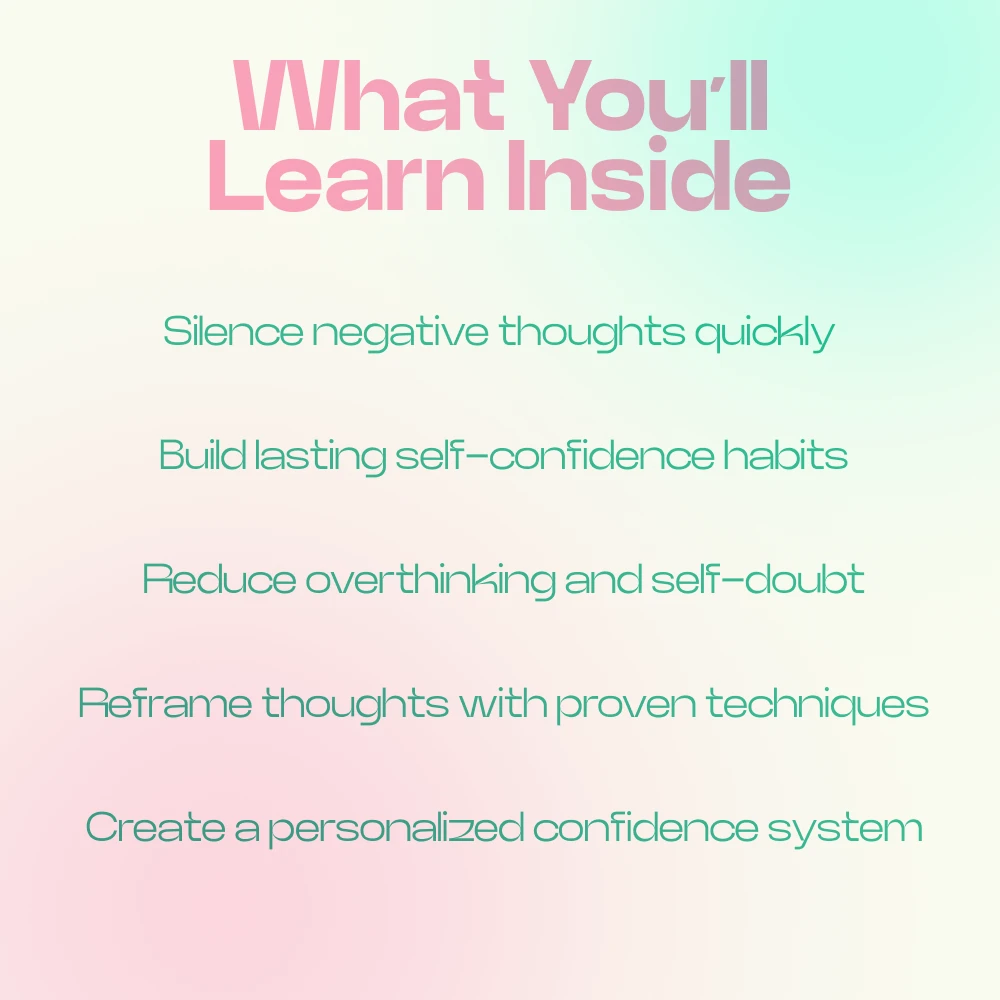 What You'll Learn Inside

Silence negative thoughts quickly

Build lasting self-confidence habits

Reduce overthinking and self-doubt

Reframe thoughts with proven techniques

Create a personalized confidence system